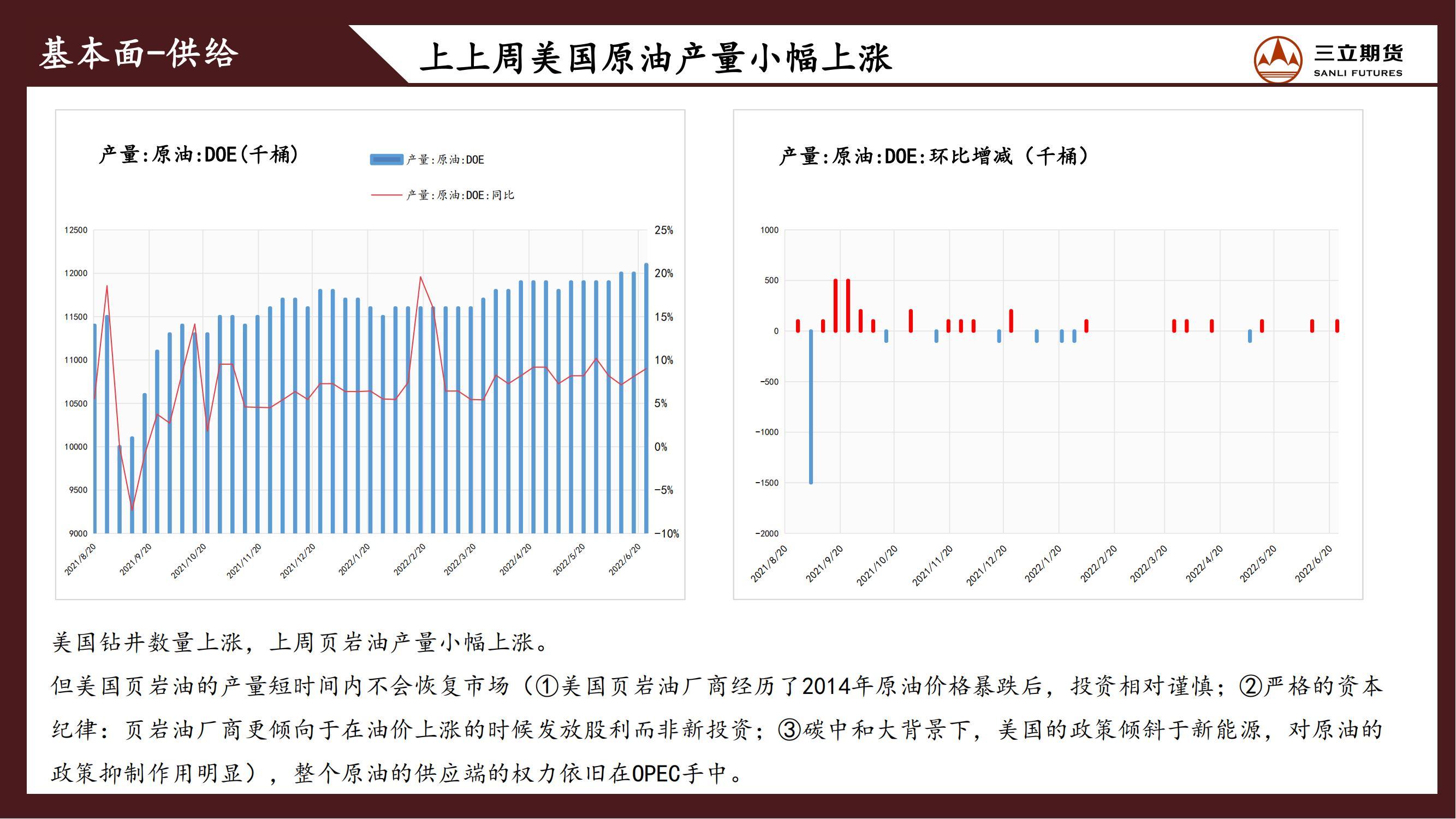 基本面-供给

上上周美国原油产量小幅上涨

三立期货
SANLI FUTURES

产量:原油:DOE(千桶)

产量:原油:DOE
产量:原油:DOE:同比

12500
12000
11500
11000
10500
10000
9500
9000

25%
20%
15%
10%
5%
0%
-5%
-10%

2021/8/20
2021/9/20
2021/10/20
2021/11/20
2021/12/20
2022/1/20
2022/2/20
2022/3/20
2022/4/20
2022/5/20
2022/6/20

产量:原油:DOE:环比增减（千桶）

1000
500
0
-500
-1000
-1500
-2000

2021/8/20
2021/9/20
2021/10/20
2021/11/20
2021/12/20
2022/1/20
2022/2/20
2022/3/20
2022/4/20
2022/5/20
2022/6/20

美国钻井数量上涨，上周页岩油产量小幅上涨。

但美国页岩油的产量短时间内不会恢复市场（①美国页岩油厂商经历了2014年原油价格暴跌后，投资相对谨慎；②严格的资本纪律：页岩油厂商更倾向于在油价上涨的时候发放股利而非新投资；③碳中和大背景下，美国的政策倾斜于新能源，对原油的政策抑制作用明显），整个原油的供应端的权力依旧在OPEC手中。